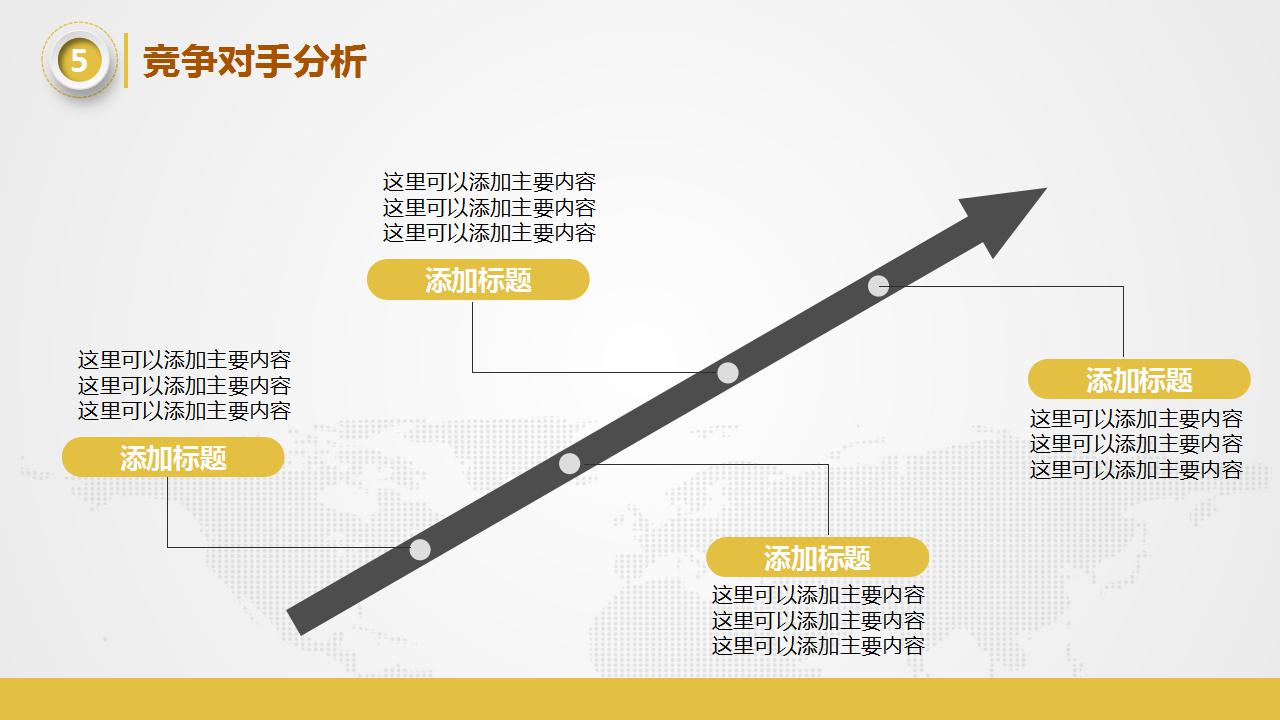 5

竞争对手分析

这里可以添加主要内容
这里可以添加主要内容
这里可以添加主要内容

添加标题

这里可以添加主要内容
这里可以添加主要内容
这里可以添加主要内容

添加标题

添加标题

这里可以添加主要内容
这里可以添加主要内容
这里可以添加主要内容

添加标题

这里可以添加主要内容
这里可以添加主要内容
这里可以添加主要内容